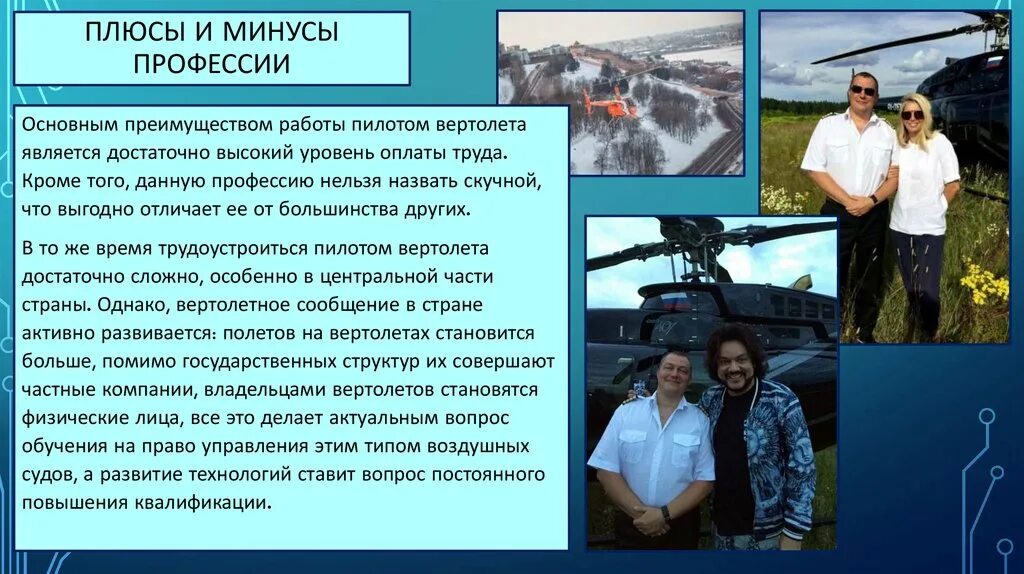 ПЛЮСЫ И МИНУСЫ ПРОФЕССИИ

Основным преимуществом работы пилотом вертолета является достаточно высокий уровень оплаты труда. Кроме того, данную профессию нельзя назвать скучной, что выгодно отличает ее от большинства других.

В то же время трудоустроиться пилотом вертолета достаточно сложно, особенно в центральной части страны. Однако, вертолетное сообщение в стране активно развивается: полетов на вертолетах становится больше, помимо государственных структур их совершают частные компании, владельцами вертолетов становятся физические лица, все это делает актуальным вопрос обучения на право управления этим типом воздушных судов, а развитие технологий ставит вопрос постоянного повышения квалификации.